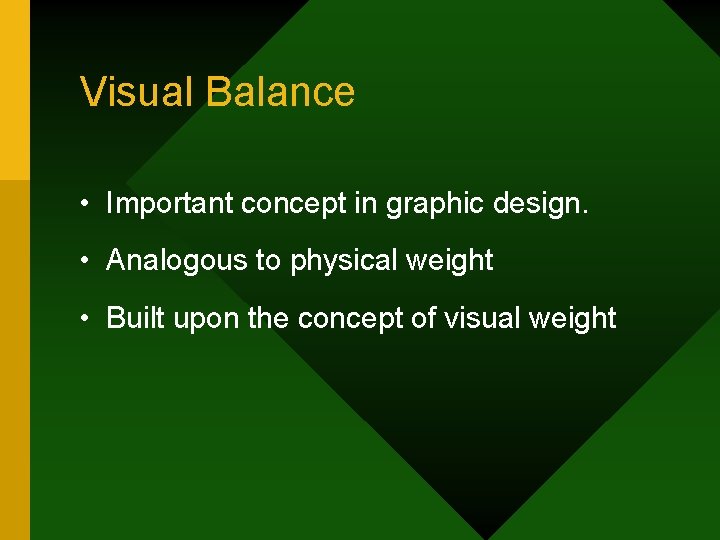 Visual Balance

• Important concept in graphic design.

• Analogous to physical weight

• Built upon the concept of visual weight